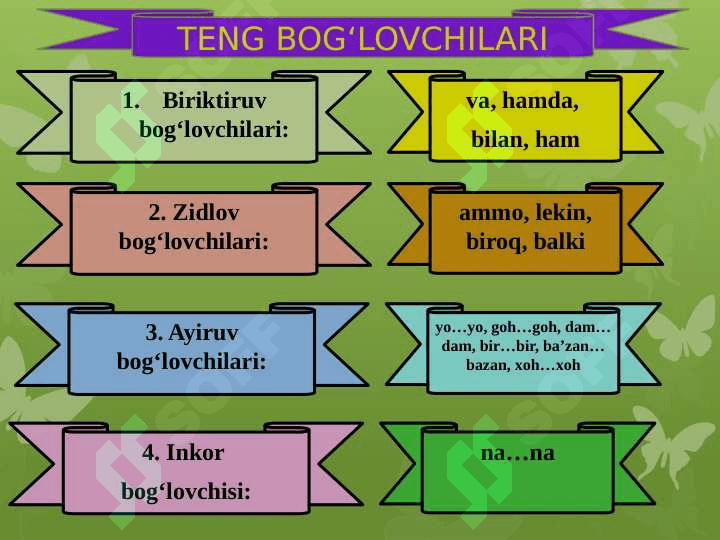 TENG BOG‘LOVCHILARI

1. Biriktiruv bog‘lovchilari:

va, hamda, bilan, ham

2. Zidlov bog‘lovchilari:

ammo, lekin, biroq, balki

3. Ayiruv bog‘lovchilari:

yo…yo, goh…goh, dam…dam, bir…bir, ba’zan…bazan, xoh…xoh

4. Inkor bog‘lovchisi:

na…na